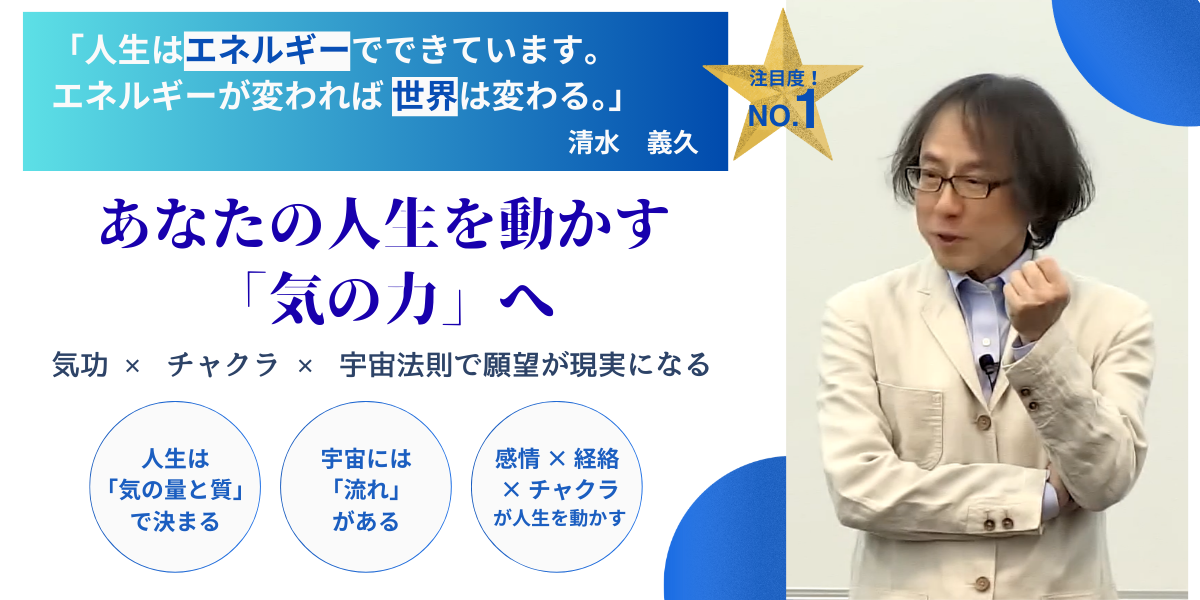 「人生はエネルギーでできています。
エネルギーが変われば 世界は変わる。」
清水　義久

注目度！
NO.1

あなたの人生を動かす
「気の力」へ

気功 × チャクラ × 宇宙法則で願望が現実になる

人生は
「気の量と質」
で決まる

宇宙には
「流れ」
がある

感情 × 経絡
× チャクラ
が人生を動かす